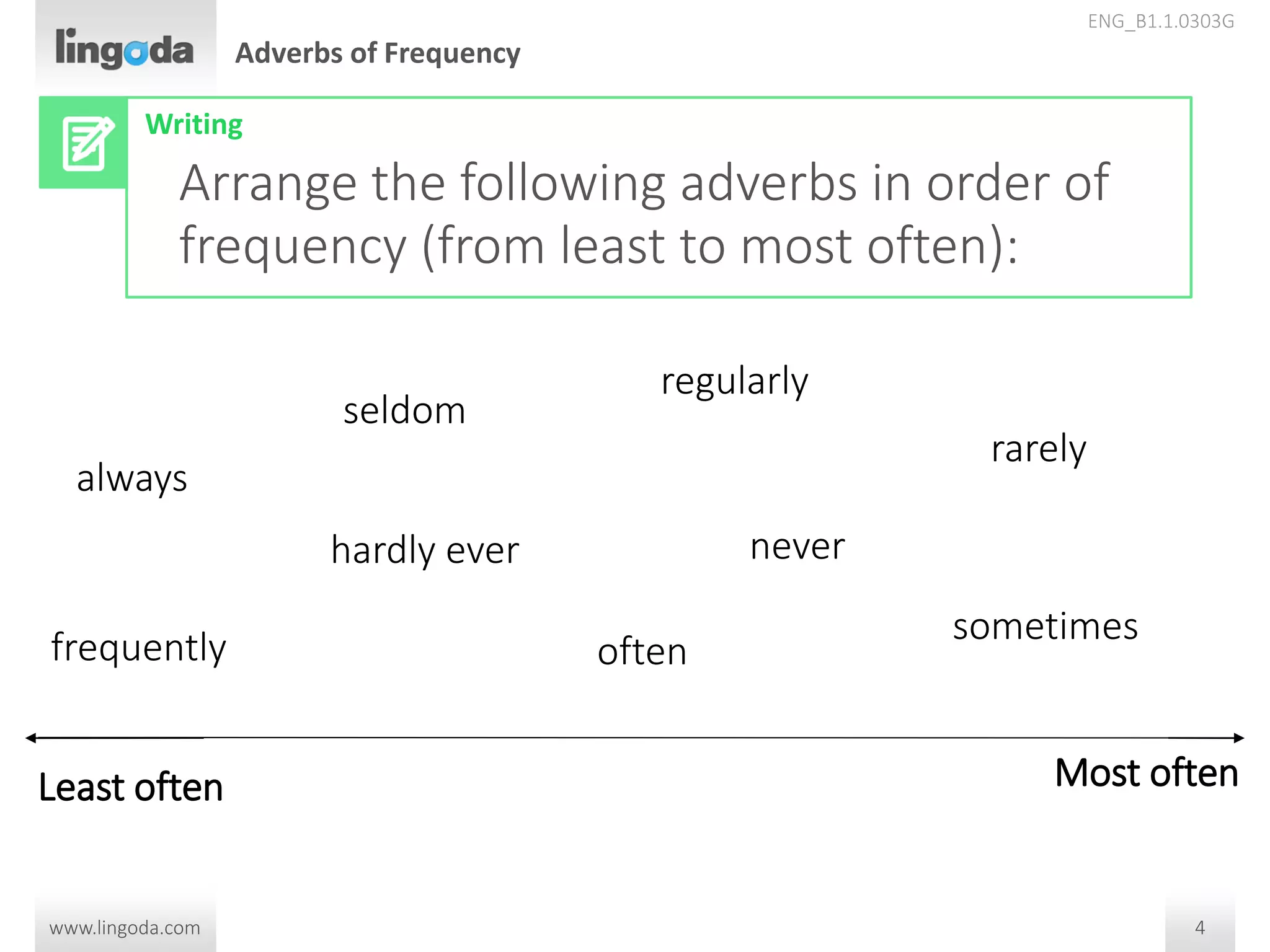 lingoda

Adverbs of Frequency

ENG_B1.1.0303G

Writing

Arrange the following adverbs in order of frequency (from least to most often):

regularly

seldom

rarely

always

hardly ever

never

sometimes

frequently

often

Least often

Most often

www.lingoda.com

4